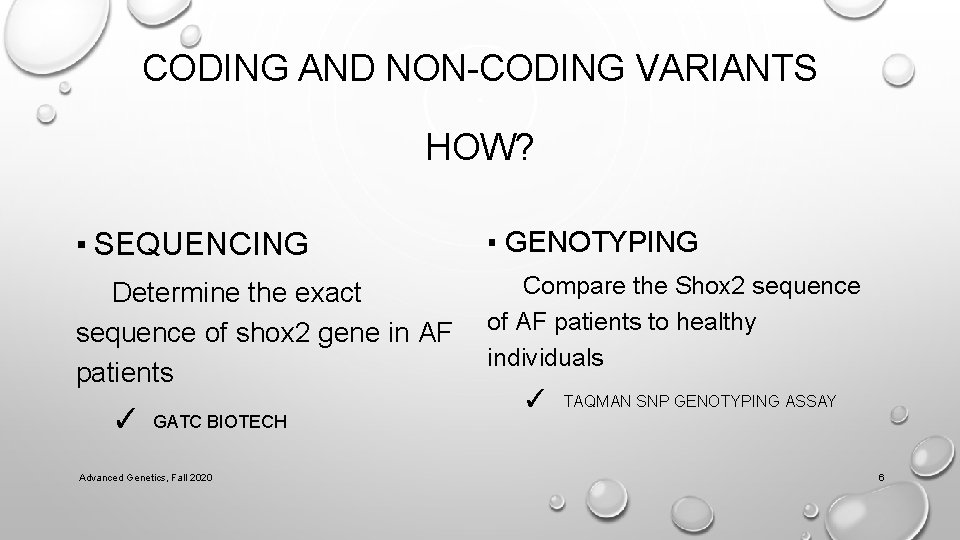 CODING AND NON-CODING VARIANTS

HOW?

▪ SEQUENCING

Determine the exact sequence of shox2 gene in AF patients

✓ GATC BIOTECH

▪ GENOTYPING

Compare the Shox2 sequence of AF patients to healthy individuals

✓ TAQMAN SNP GENOTYPING ASSAY

Advanced Genetics, Fall 2020

6